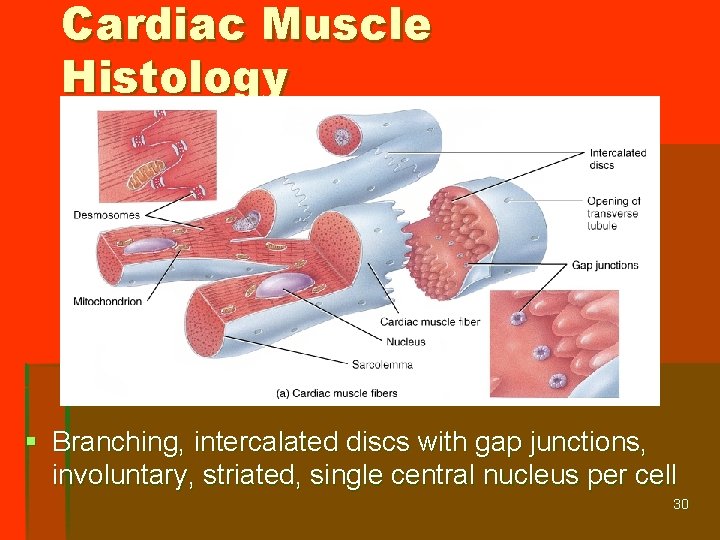 Cardiac Muscle Histology

Desmosomes
Mitochondrion
Intercalated discs
Opening of transverse tubule
Gap junctions
Cardiac muscle fiber
Nucleus
Sarcolemma
(a) Cardiac muscle fibers

▪ Branching, intercalated discs with gap junctions, involuntary, striated, single central nucleus per cell

30